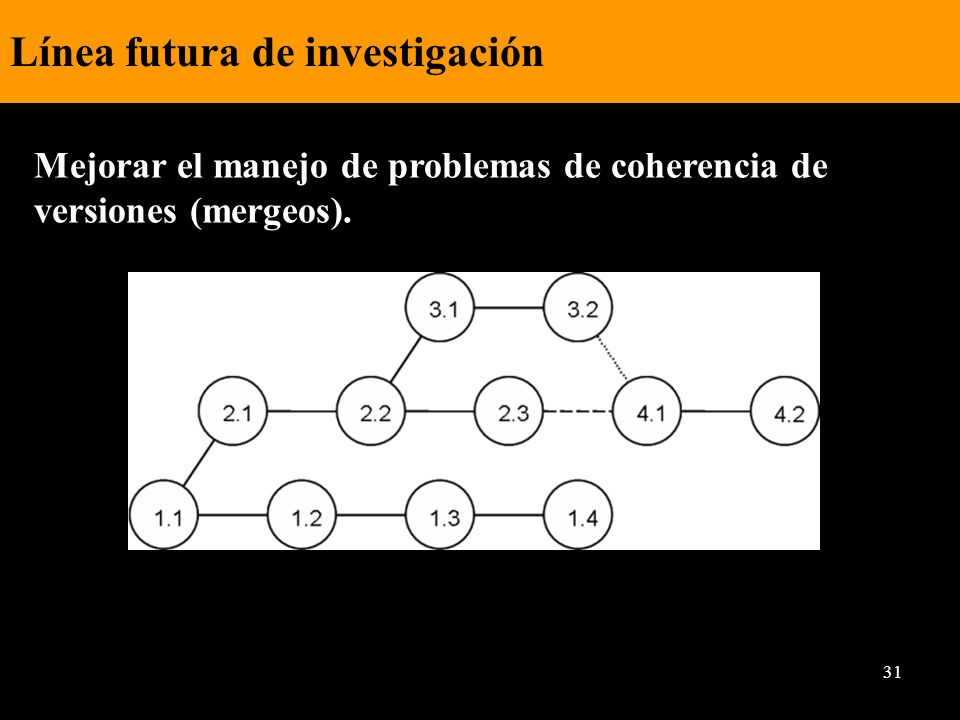 Línea futura de investigación

Mejorar el manejo de problemas de coherencia de versiones (mergeos).

3.1
3.2
2.1
2.2
2.3
4.1
4.2
1.1
1.2
1.3
1.4

31